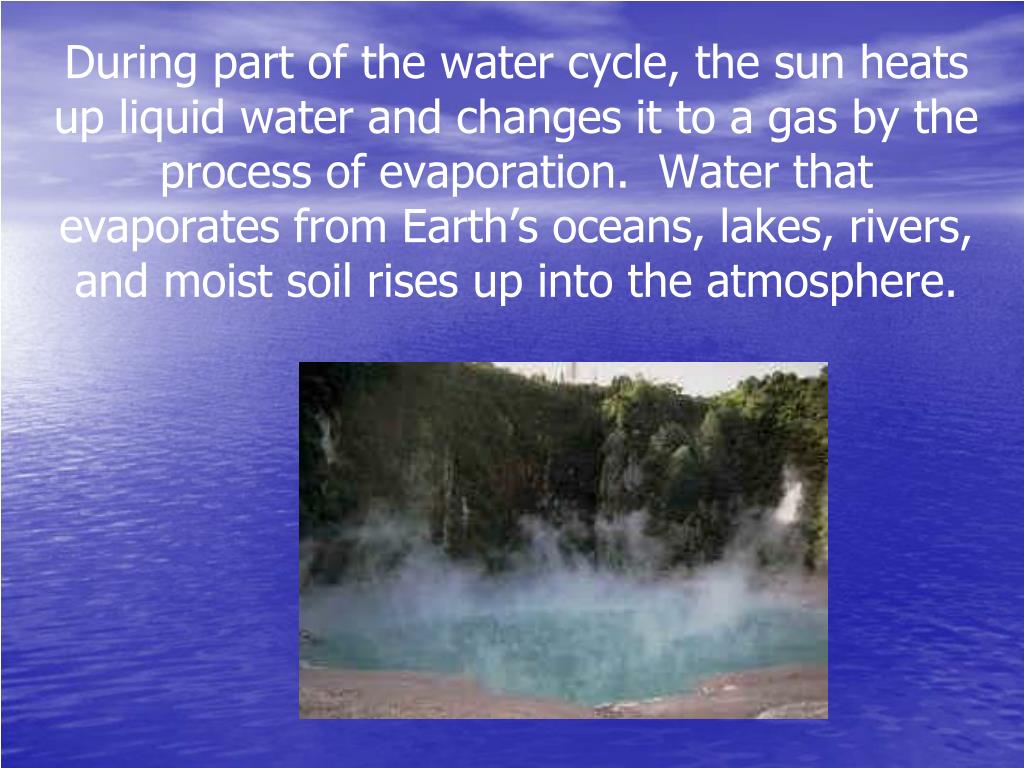 During part of the water cycle, the sun heats up liquid water and changes it to a gas by the process of evaporation.  Water that evaporates from Earth’s oceans, lakes, rivers, and moist soil rises up into the atmosphere.